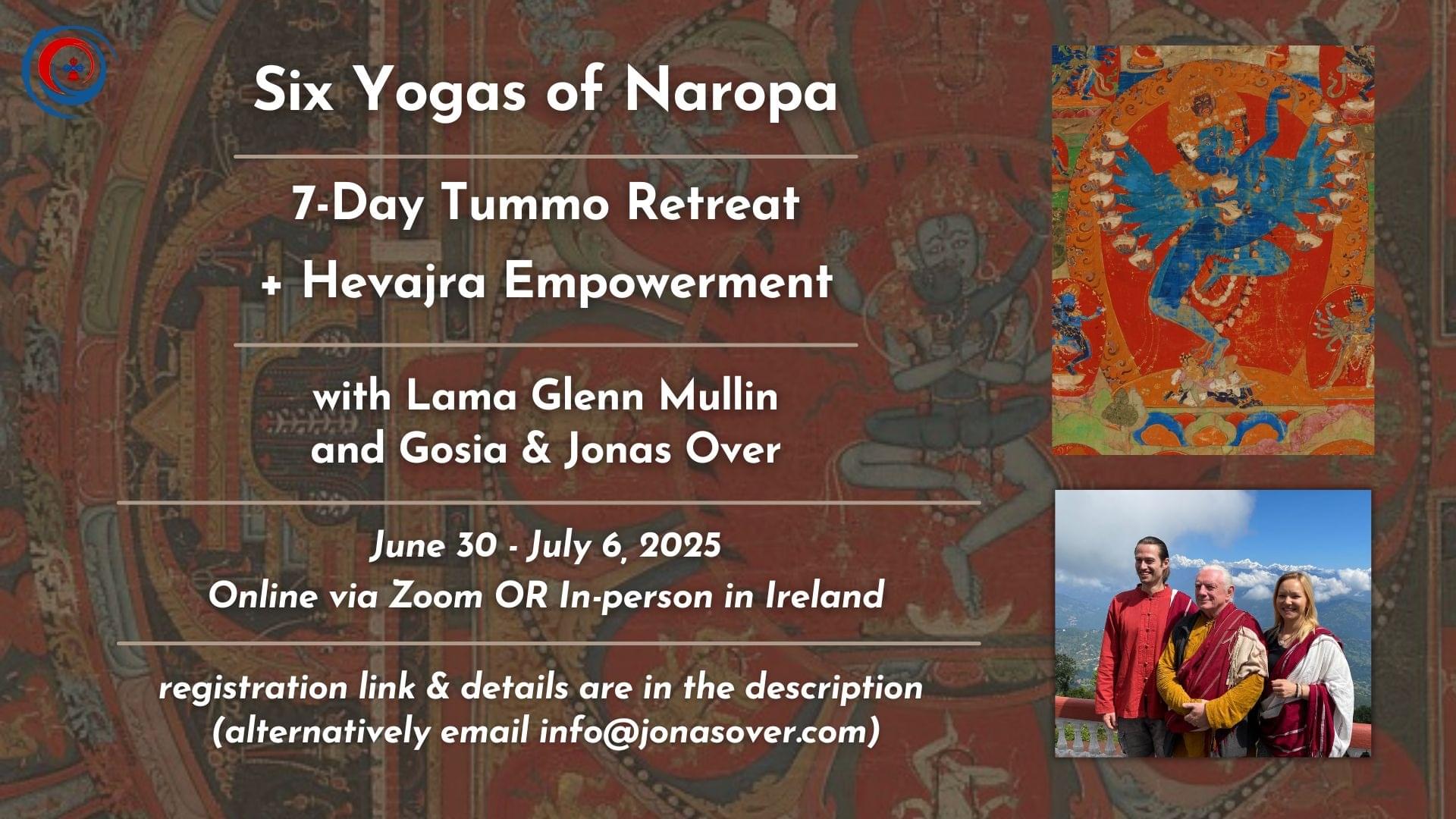 Six Yogas of Naropa

7-Day Tummo Retreat
+ Hevajra Empowerment

with Lama Glenn Mullin
and Gosia & Jonas Over

June 30 - July 6, 2025
Online via Zoom OR In-person in Ireland

registration link & details are in the description
(alternatively email info@jonasover.com)